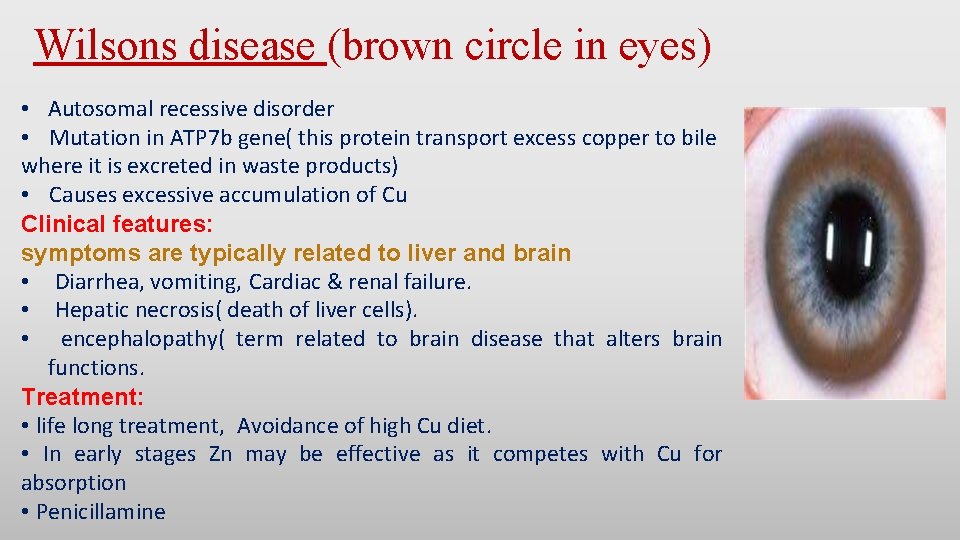 Wilsons disease (brown circle in eyes)

• Autosomal recessive disorder
• Mutation in ATP7b gene( this protein transport excess copper to bile where it is excreted in waste products)
• Causes excessive accumulation of Cu

Clinical features:
symptoms are typically related to liver and brain

• Diarrhea, vomiting, Cardiac & renal failure.
• Hepatic necrosis( death of liver cells).
• encephalopathy( term related to brain disease that alters brain functions.

Treatment:

• life long treatment, Avoidance of high Cu diet.
• In early stages Zn may be effective as it competes with Cu for absorption
• Penicillamine